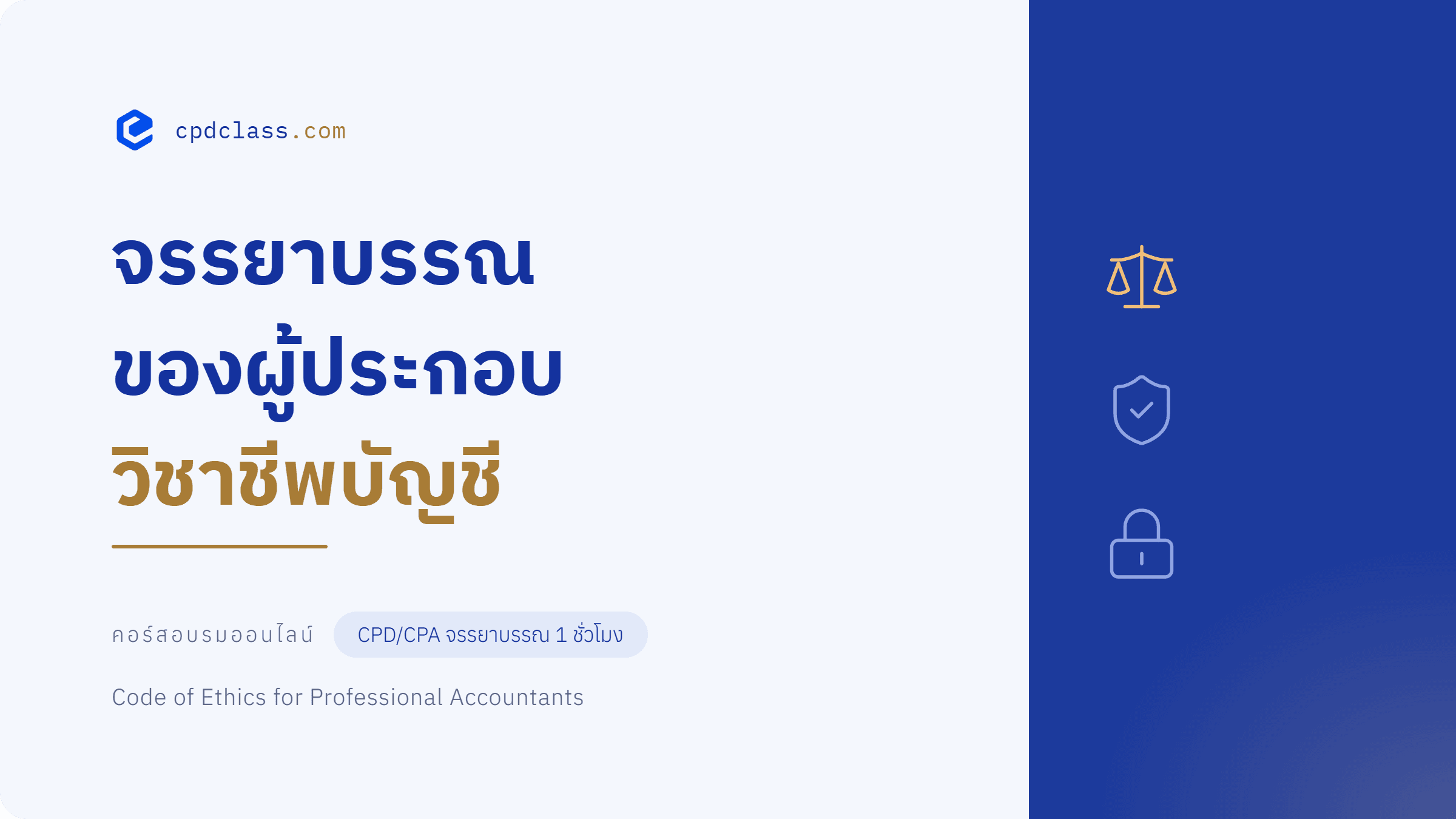 cpdclass.com

จรรยาบรรณ
ของผู้ประกอบ
วิชาชีพบัญชี

คอร์สอบรมออนไลน์

CPD/CPA จรรยาบรรณ 1 ชั่วโมง

Code of Ethics for Professional Accountants